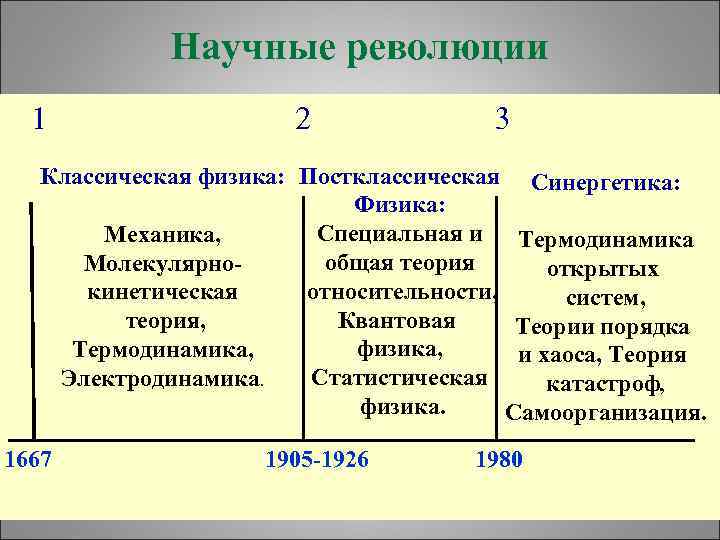 Научные революции

1

Классическая физика:

Механика, Молекулярно-кинетическая теория, Термодинамика, Электродинамика.

2

Постклассическая Физика:

Специальная и общая теория относительности, Квантовая физика, Статистическая физика.

3

Синергетика:

Термодинамика открытых систем, Теории порядка и хаоса, Теория катастроф, Самоорганизация.

1667

1905-1926

1980